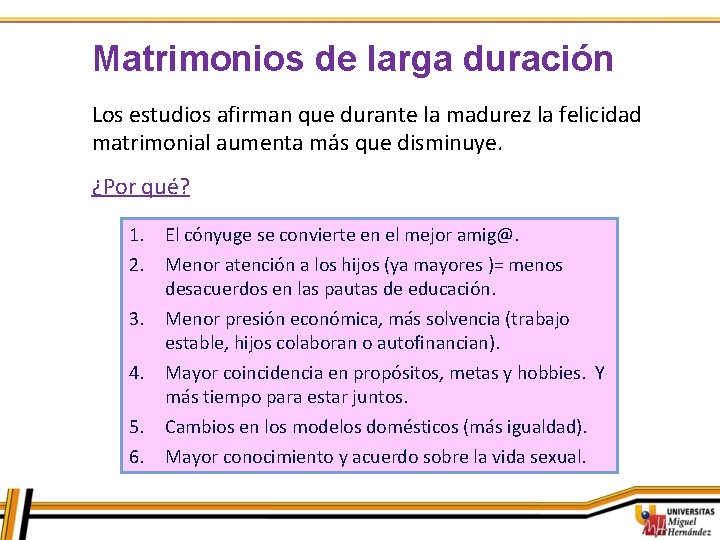 Matrimonios de larga duración

Los estudios afirman que durante la madurez la felicidad matrimonial aumenta más que disminuye.

¿Por qué?

1. El cónyuge se convierte en el mejor amig@.
2. Menor atención a los hijos (ya mayores )= menos desacuerdos en las pautas de educación.
3. Menor presión económica, más solvencia (trabajo estable, hijos colaboran o autofinancian).
4. Mayor coincidencia en propósitos, metas y hobbies. Y más tiempo para estar juntos.
5. Cambios en los modelos domésticos (más igualdad).
6. Mayor conocimiento y acuerdo sobre la vida sexual.

UNIVERSITAS Miguel Hernández